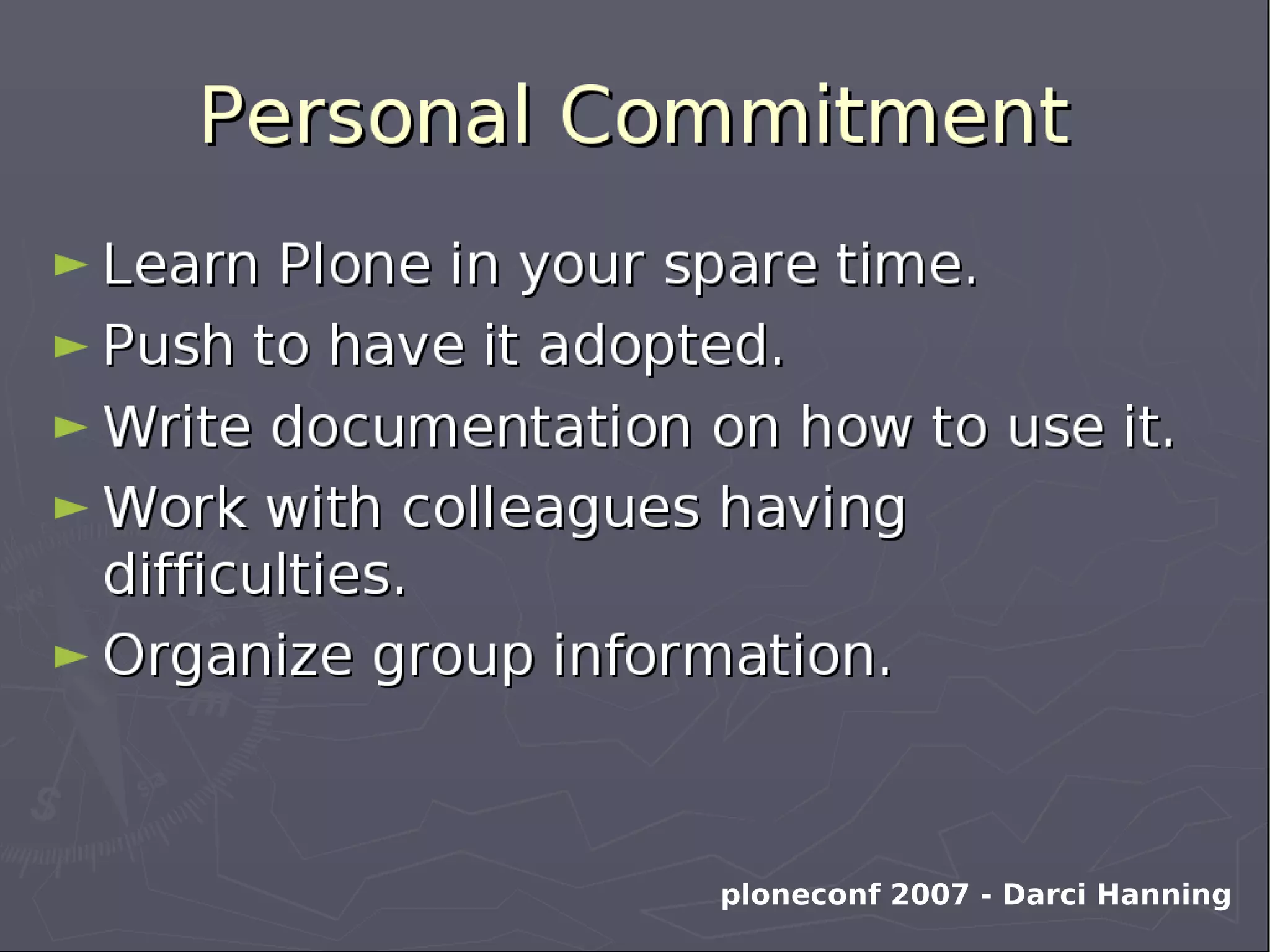 Personal Commitment

► Learn Plone in your spare time.
► Push to have it adopted.
► Write documentation on how to use it.
► Work with colleagues having difficulties.
► Organize group information.

ploneconf 2007 - Darci Hanning